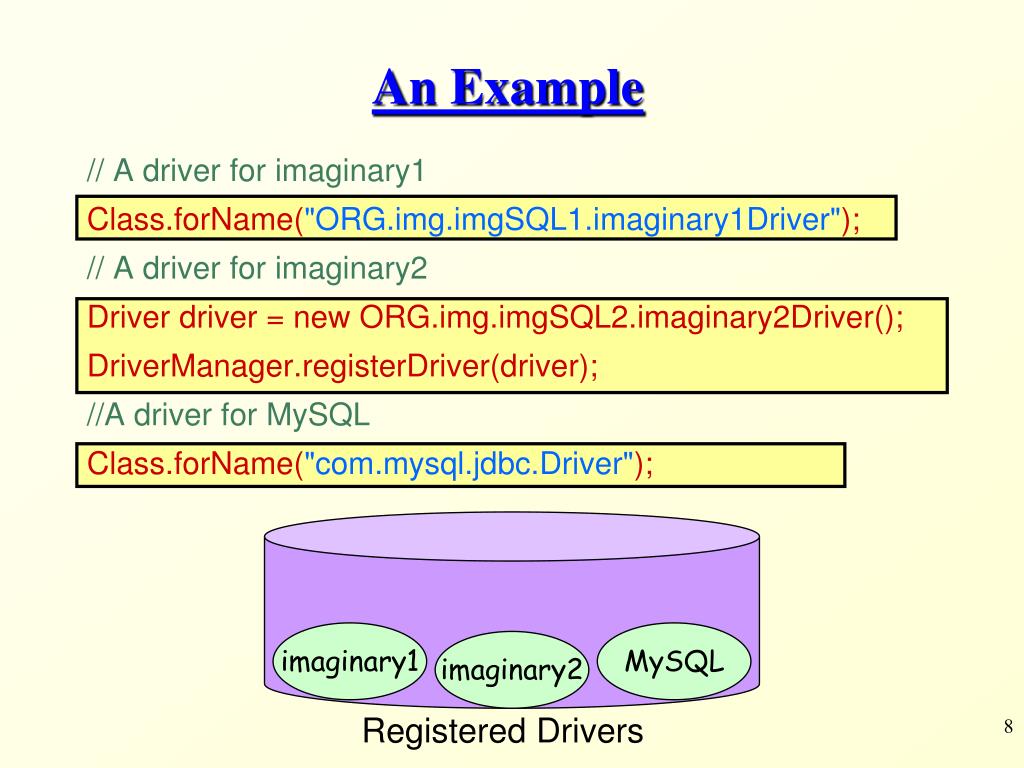 An Example

// A driver for imaginary1

Class.forName("ORG.img.imgSQL1.imaginary1Driver");

// A driver for imaginary2

Driver driver = new ORG.img.imgSQL2.imaginary2Driver();

DriverManager.registerDriver(driver);

//A driver for MySQL

Class.forName("com.mysql.jdbc.Driver");

imaginary1 imaginary2 MySQL

Registered Drivers

8